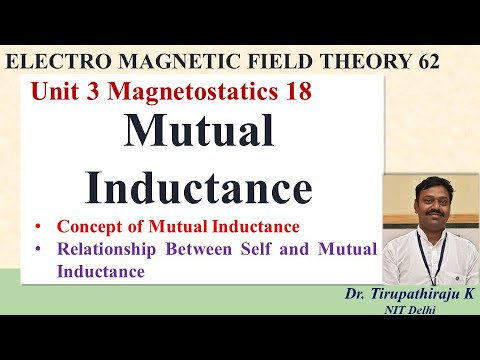 ELECTRO MAGNETIC FIELD THEORY 62

Unit 3 Magnetostatics 18

Mutual Inductance

• Concept of Mutual Inductance
• Relationship Between Self and Mutual Inductance

Dr. Tirupathiraju K
NIT Delhi